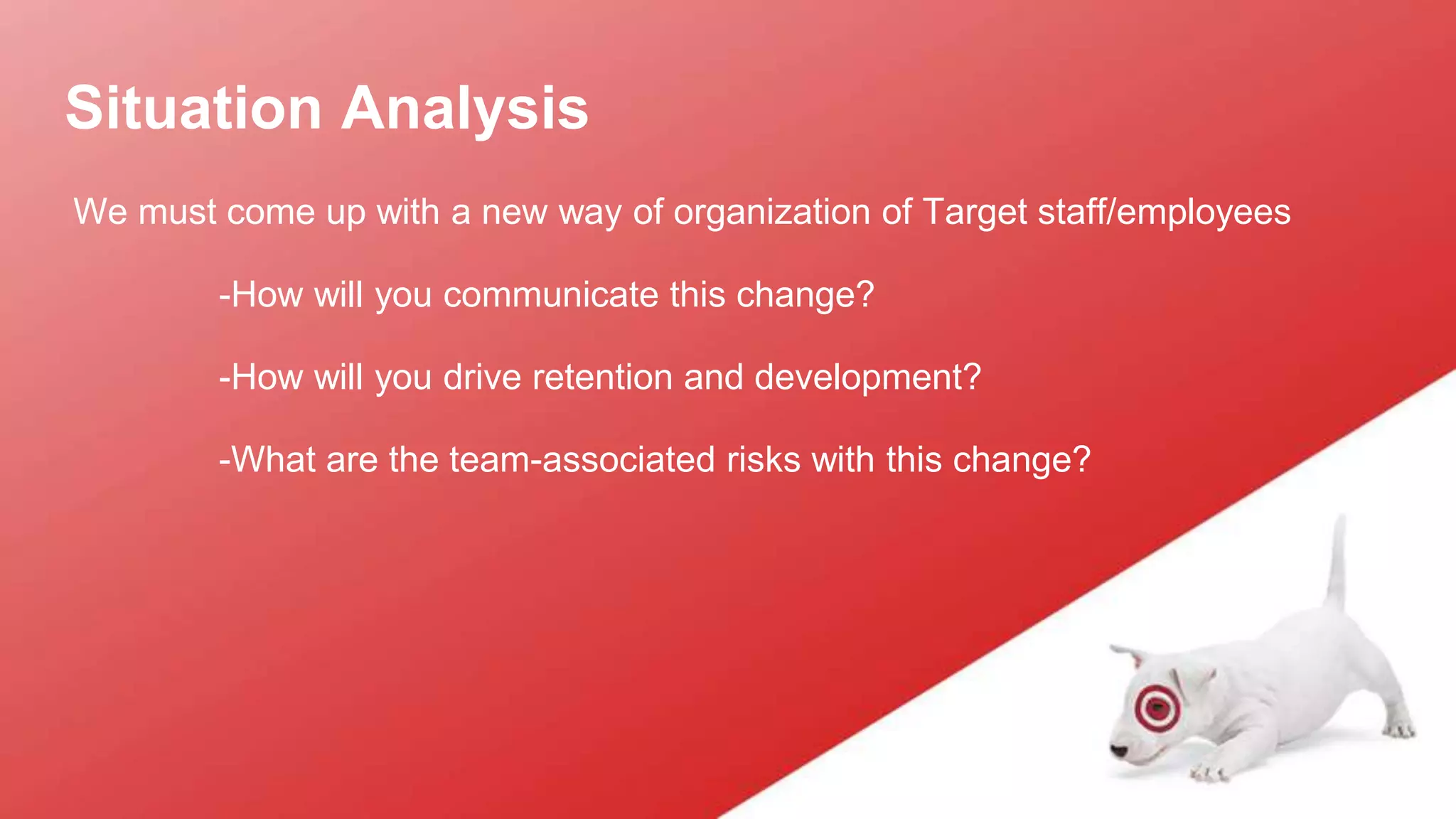 Situation Analysis

We must come up with a new way of organization of Target staff/employees

-How will you communicate this change?

-How will you drive retention and development?

-What are the team-associated risks with this change?